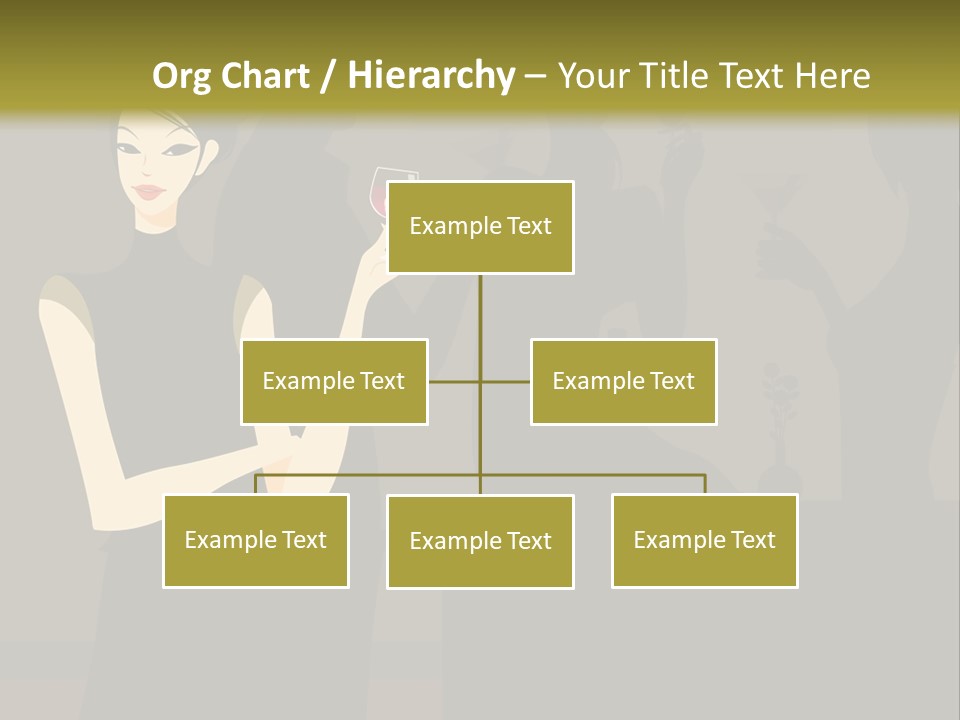 Org Chart / Hierarchy – Your Title Text Here

Example Text

Example Text

Example Text

Example Text

Example Text

Example Text